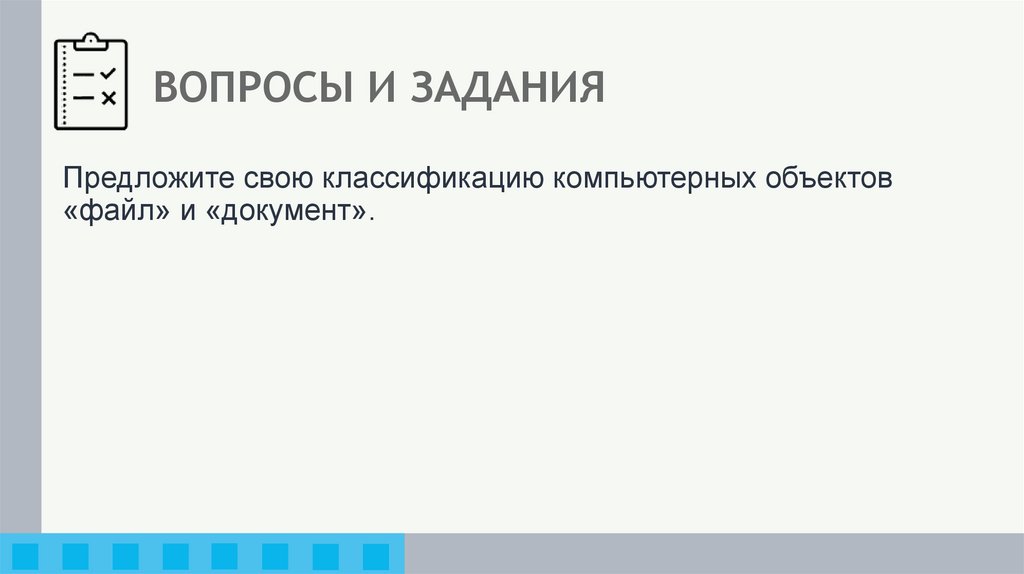 ВОПРОСЫ И ЗАДАНИЯ

Предложите свою классификацию компьютерных объектов «файл» и «документ».